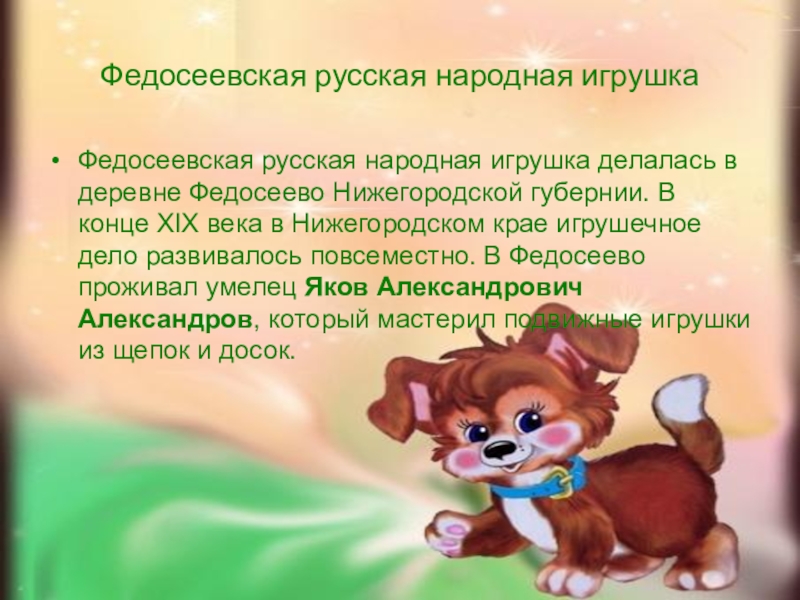 Федосеевская русская народная игрушка

• Федосеевская русская народная игрушка делалась в деревне Федосеево Нижегородской губернии. В конце XIX века в Нижегородском крае игрушечное дело развивалось повсеместно. В Федосеево проживал умелец Яков Александрович Александров, который мастерил подвижные игрушки из щепок и досок.